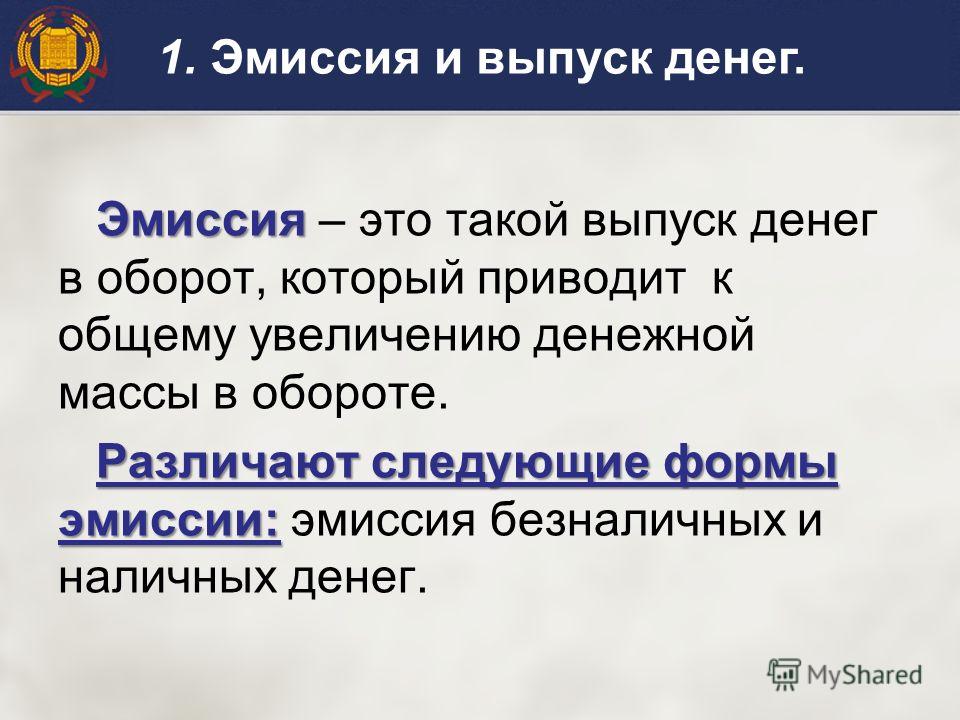 1. Эмиссия и выпуск денег.

Эмиссия – это такой выпуск денег в оборот, который приводит к общему увеличению денежной массы в обороте.

Различают следующие формы эмиссии: эмиссия безналичных и наличных денег.

MyShared